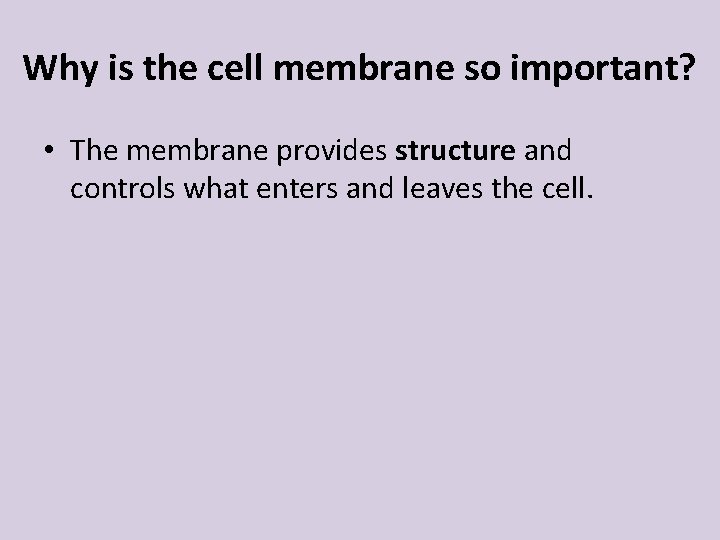 Why is the cell membrane so important?

• The membrane provides structure and controls what enters and leaves the cell.